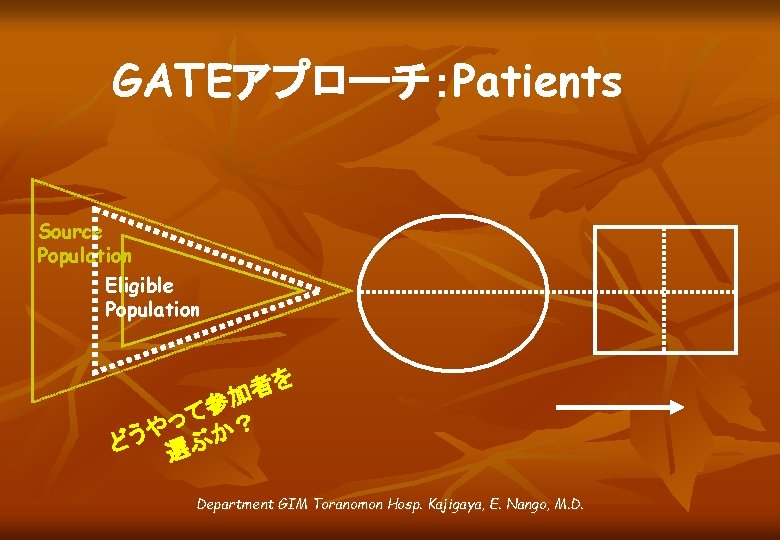 GATEアプローチ:Patients

Source Population

Eligible Population

どうやって参加者を選ぶか？

Department GIM Toranomon Hosp. Kajigaya, E. Nango, M.D.